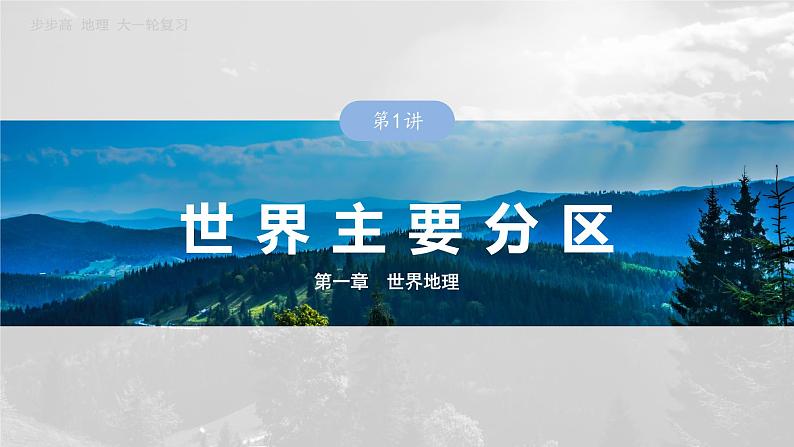 步步高 地理 大一轮复习

第1讲

世界主要分区

第一章 世界地理